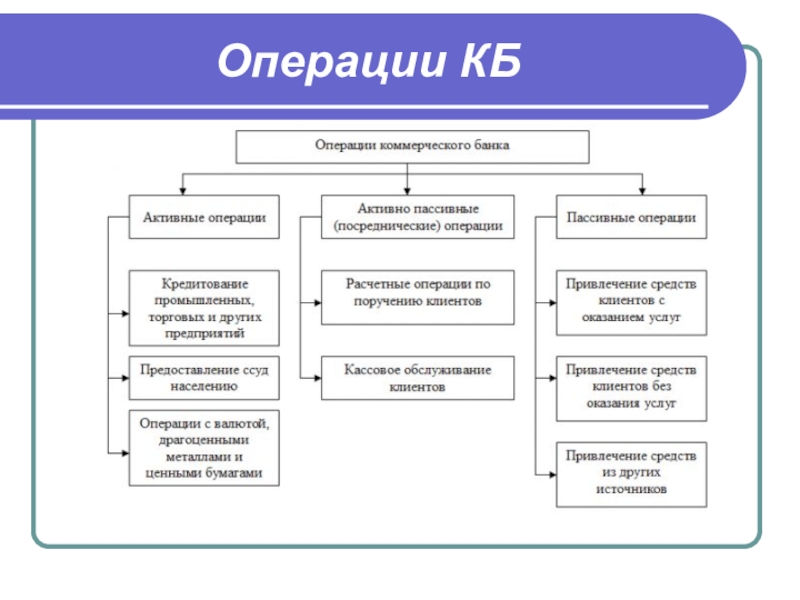 Операции КБ

Операции коммерческого банка

Активные операции

Кредитование промышленных, торговых и других предприятий

Предоставление ссуд населению

Операции с валютой, драгоценными металлами и ценными бумагами

Активно пассивные (посреднические) операции

Расчетные операции по поручению клиентов

Кассовое обслуживание клиентов

Пассивные операции

Привлечение средств клиентов с оказанием услуг

Привлечение средств клиентов без оказания услуг

Привлечение средств из других источников